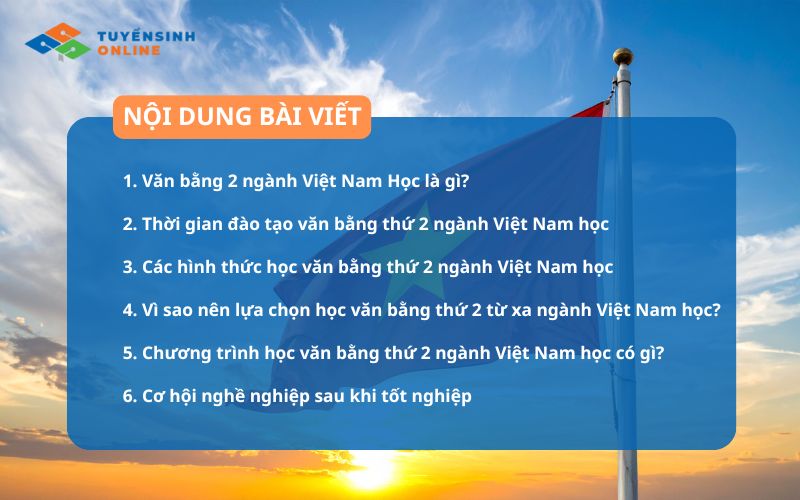 TUYỂNSINH ONLINE

NỘI DUNG BÀI VIẾT

1. Văn bằng 2 ngành Việt Nam Học là gì?

2. Thời gian đào tạo văn bằng thứ 2 ngành Việt Nam học

3. Các hình thức học văn bằng thứ 2 ngành Việt Nam học

4. Vì sao nên lựa chọn học văn bằng thứ 2 từ xa ngành Việt Nam học?

5. Chương trình học văn bằng thứ 2 ngành Việt Nam học có gì?

6. Cơ hội nghề nghiệp sau khi tốt nghiệp